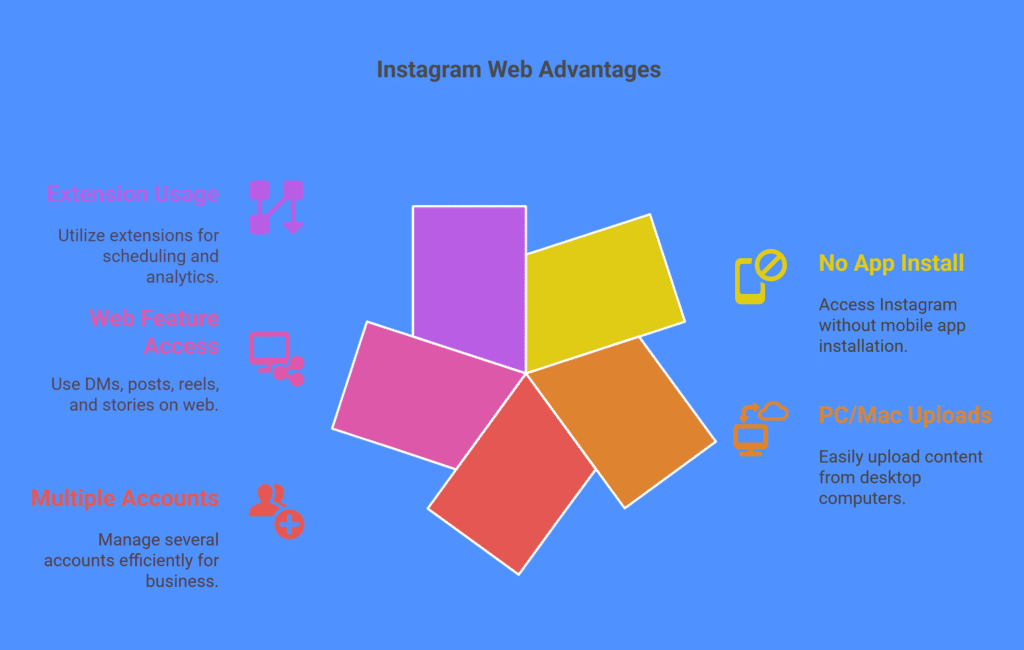 Instagram Web Advantages

Extension Usage

Utilize extensions for scheduling and analytics.

Web Feature Access

Use DMs, posts, reels, and stories on web.

Multiple Accounts

Manage several accounts efficiently for business.

No App Install

Access Instagram without mobile app installation.

PC/Mac Uploads

Easily upload content from desktop computers.